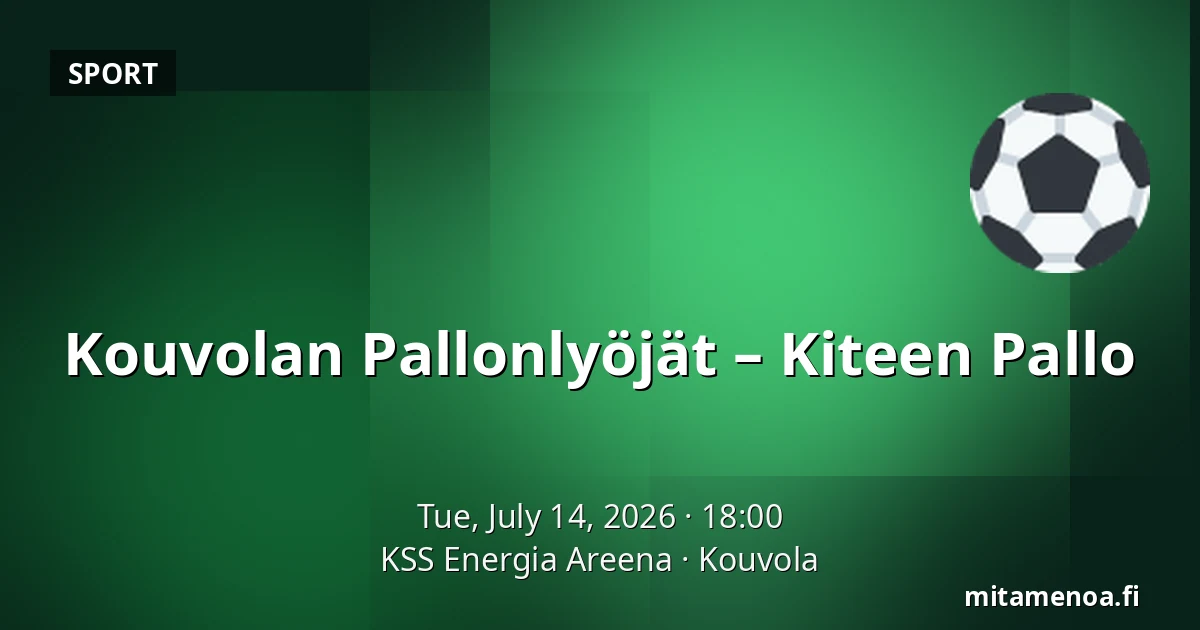 SPORT

Kouvolan Pallonlyöjät – Kiteen Pallo

Tue, July 14, 2026 · 18:00
KSS Energia Areena · Kouvola

mitamenoa.fi